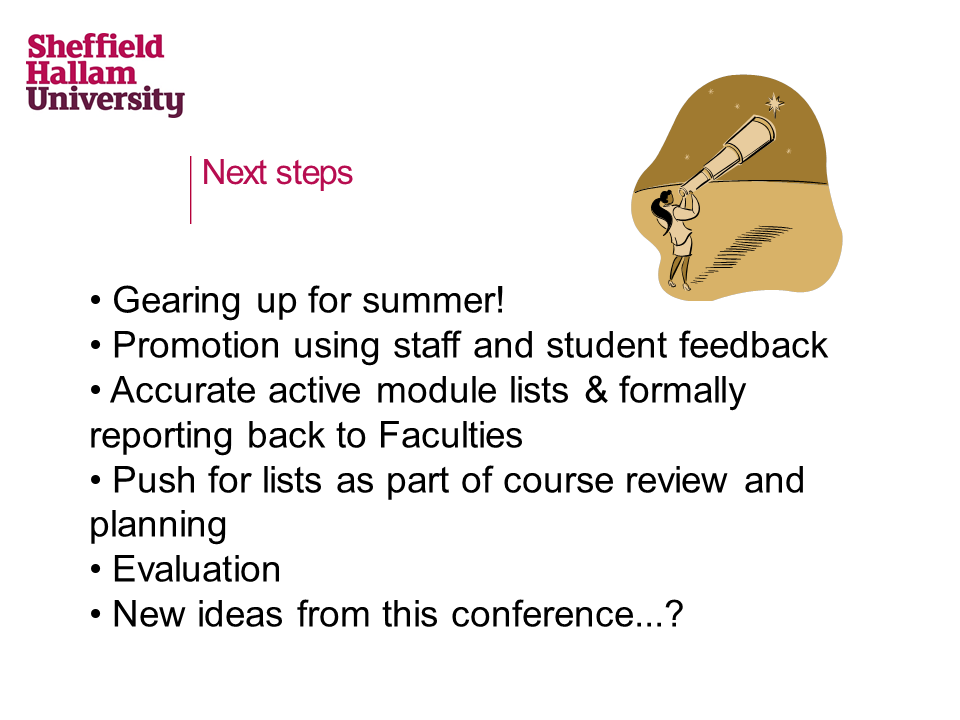 Sheffield
Hallam
University

Next steps

• Gearing up for summer!
• Promotion using staff and student feedback
• Accurate active module lists & formally reporting back to Faculties
• Push for lists as part of course review and planning
• Evaluation
• New ideas from this conference...?